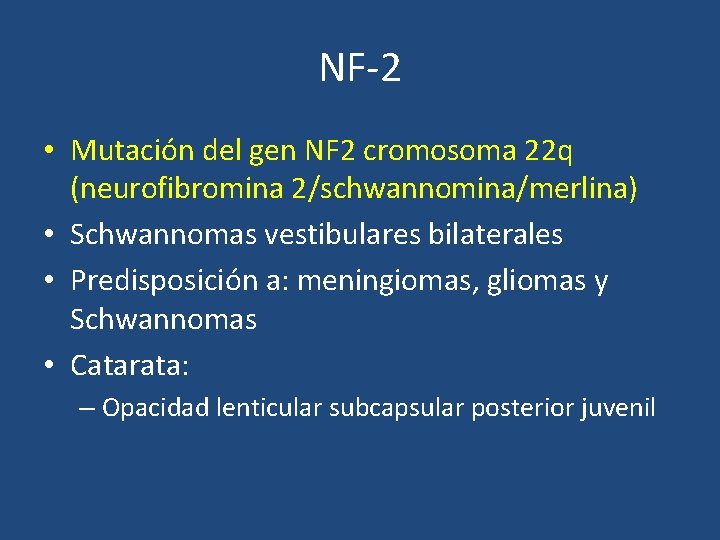 NF-2

• Mutación del gen NF2 cromosoma 22q (neurofibromina 2/schwannomina/merlina)
• Schwannomas vestibulares bilaterales
• Predisposición a: meningiomas, gliomas y Schwannomas
• Catarata:
– Opacidad lenticular subcapsular posterior juvenil